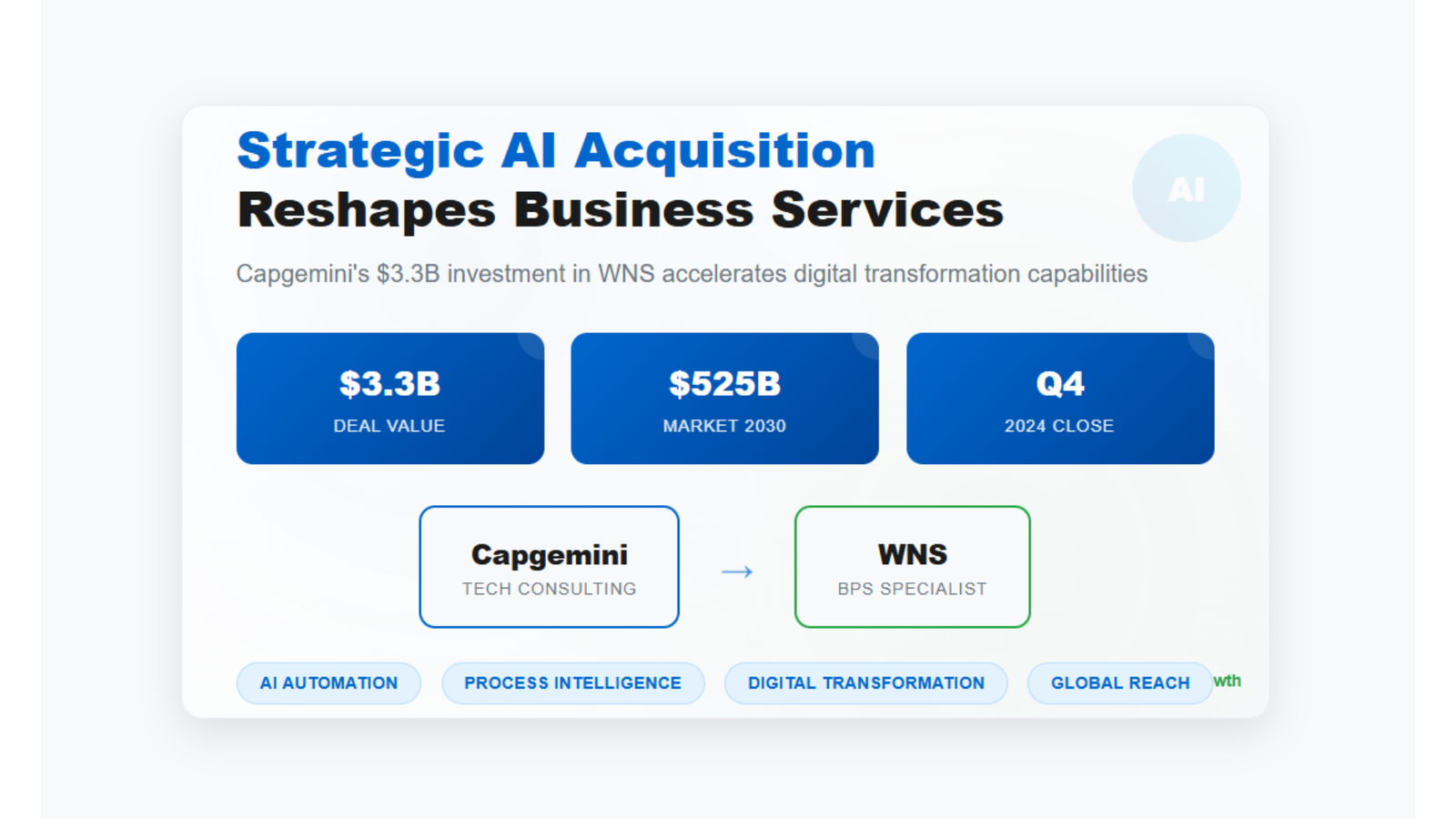 Strategic AI Acquisition
Reshapes Business Services

AI

Capgemini's $3.3B investment in WNS accelerates digital transformation capabilities

$3.3B
DEAL VALUE

$525B
MARKET 2030

Q4
2024 CLOSE

Capgemini
TECH CONSULTING

→

WNS
BPS SPECIALIST

AI AUTOMATION

PROCESS INTELLIGENCE

DIGITAL TRANSFORMATION

GLOBAL REACH

wth